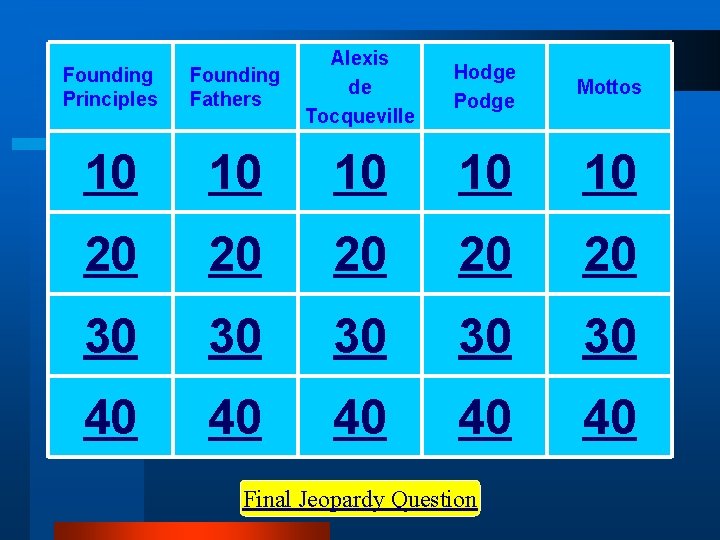 | Founding Principles | Founding Fathers | Alexis de Tocqueville | Hodge Podge | Mottos |
|---|---|---|---|---|
| 10 | 10 | 10 | 10 | 10 |
| 20 | 20 | 20 | 20 | 20 |
| 30 | 30 | 30 | 30 | 30 |
| 40 | 40 | 40 | 40 | 40 |

Final Jeopardy Question